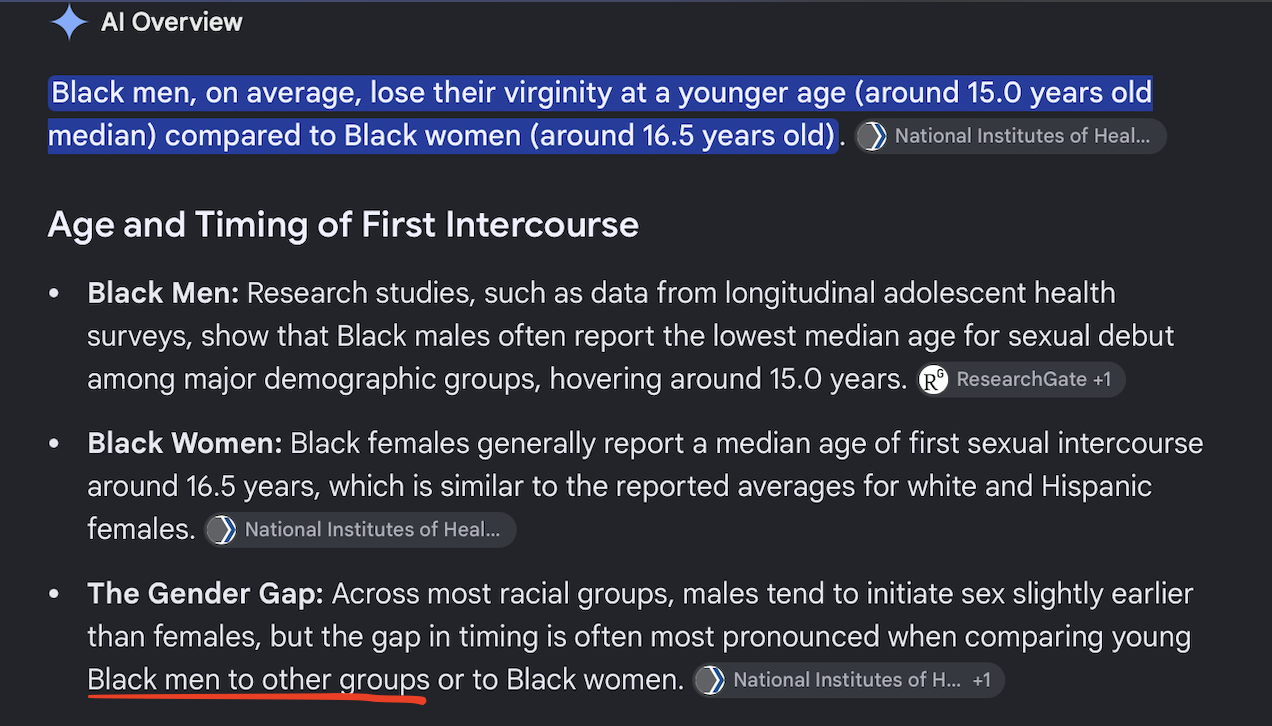 AI Overview

Black men, on average, lose their virginity at a younger age (around 15.0 years old median) compared to Black women (around 16.5 years old). National Institutes of Heal...

Age and Timing of First Intercourse

- **Black Men:** Research studies, such as data from longitudinal adolescent health surveys, show that Black males often report the lowest median age for sexual debut among major demographic groups, hovering around 15.0 years. ResearchGate +1
- **Black Women:** Black females generally report a median age of first sexual intercourse around 16.5 years, which is similar to the reported averages for white and Hispanic females. National Institutes of Heal...
- **The Gender Gap:** Across most racial groups, males tend to initiate sex slightly earlier than females, but the gap in timing is often most pronounced when comparing young Black men to other groups or to Black women. National Institutes of H... +1